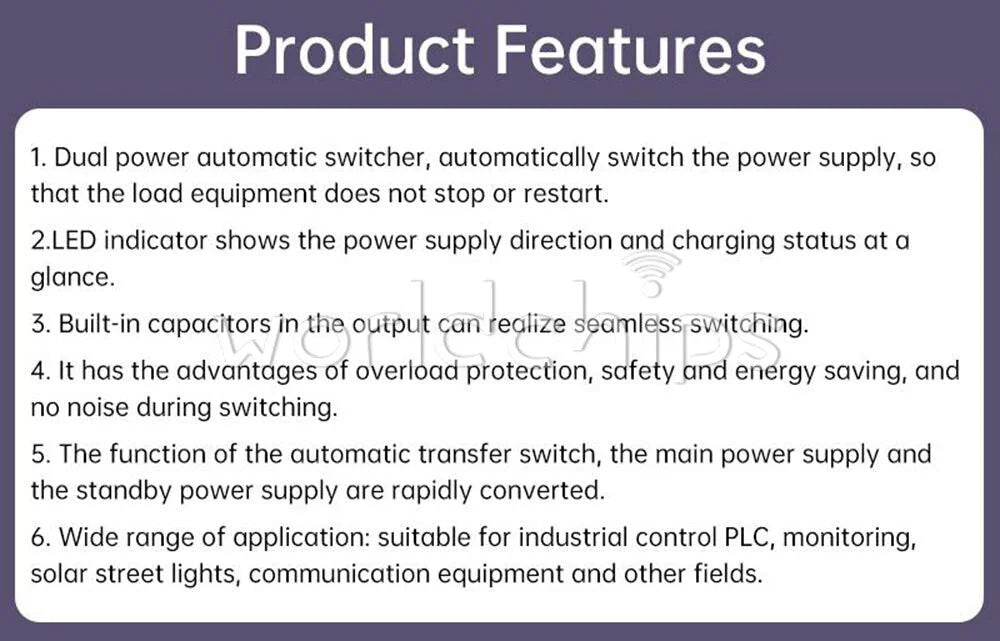 Product Features

1. Dual power automatic switcher, automatically switch the power supply, so that the load equipment does not stop or restart.

2.LED indicator shows the power supply direction and charging status at a glance.

3. Built-in capacitors in the output can realize seamless switching.

4. It has the advantages of overload protection, safety and energy saving, and no noise during switching.

5. The function of the automatic transfer switch, the main power supply and the standby power supply are rapidly converted.

6. Wide range of application: suitable for industrial control PLC, monitoring, solar street lights, communication equipment and other fields.

worldchips